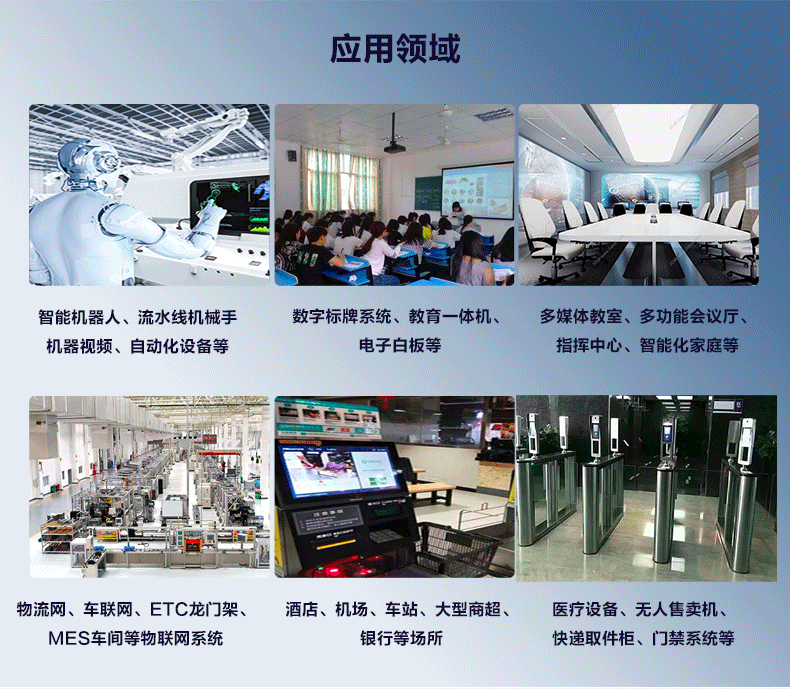 应用领域

智能机器人、流水线机械手
机器视频、自动化设备等

数字标牌系统、教育一体机、
电子白板等

多媒体教室、多功能会议厅、
指挥中心、智能化家庭等

物流网、车联网、ETC龙门架、
MES车间等物联网系统

酒店、机场、车站、大型商超、
银行等场所

医疗设备、无人售卖机、
快递取件柜、门禁系统等